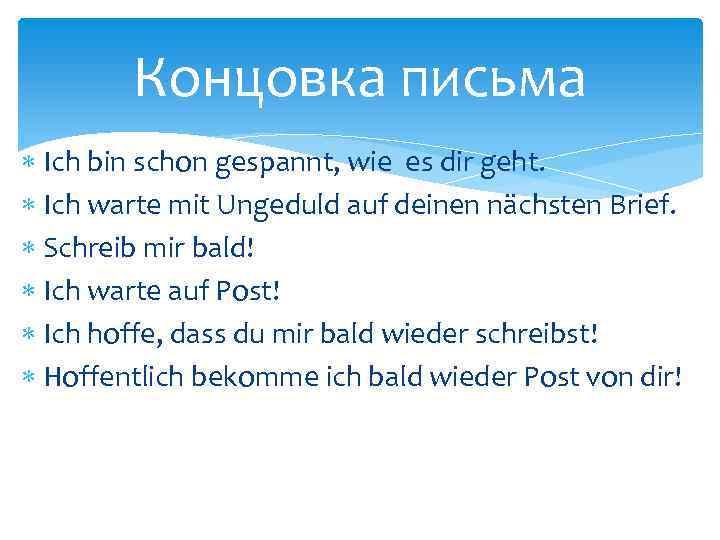 Концовка письма

* Ich bin schon gespannt, wie es dir geht.
* Ich warte mit Ungeduld auf deinen nächsten Brief.
* Schreib mir bald!
* Ich warte auf Post!
* Ich hoffe, dass du mir bald wieder schreibst!
* Hoffentlich bekomme ich bald wieder Post von dir!